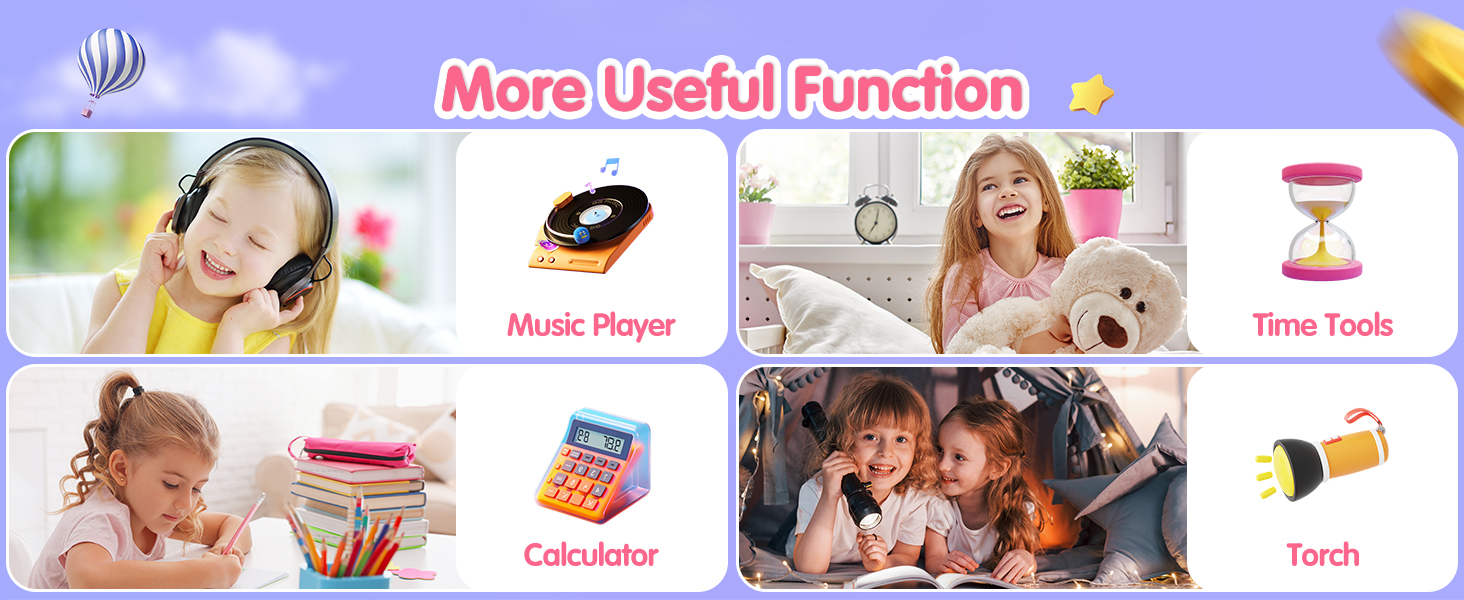 More Useful Function

Music Player

Time Tools

Calculator

Torch